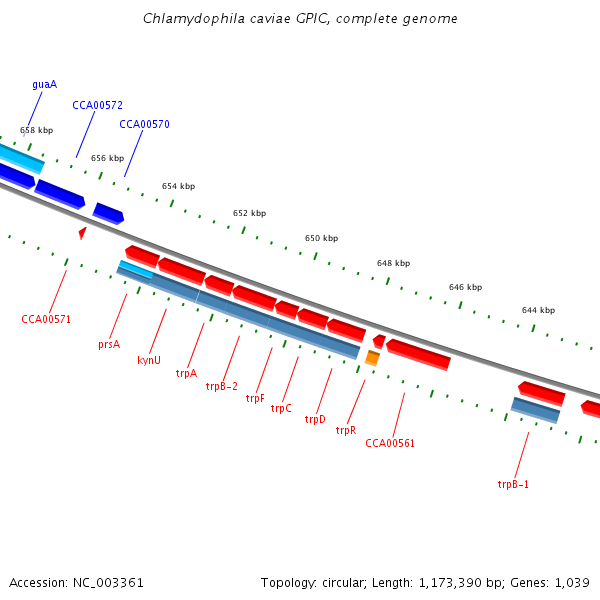 Chlamydophila caviae GPIC, complete genome

guaA

CCA00572

CCA00570

658 kbp

656 kbp

654 kbp

652 kbp

650 kbp

648 kbp

646 kbp

644 kbp

CCA00571

prsA

kynU

trpA

trpB-2

trpF

trpC

trpD

trpR

CCA00561

trpB-1

Accession: NC_003361

Topology: circular; Length: 1,173,390 bp; Genes: 1,039